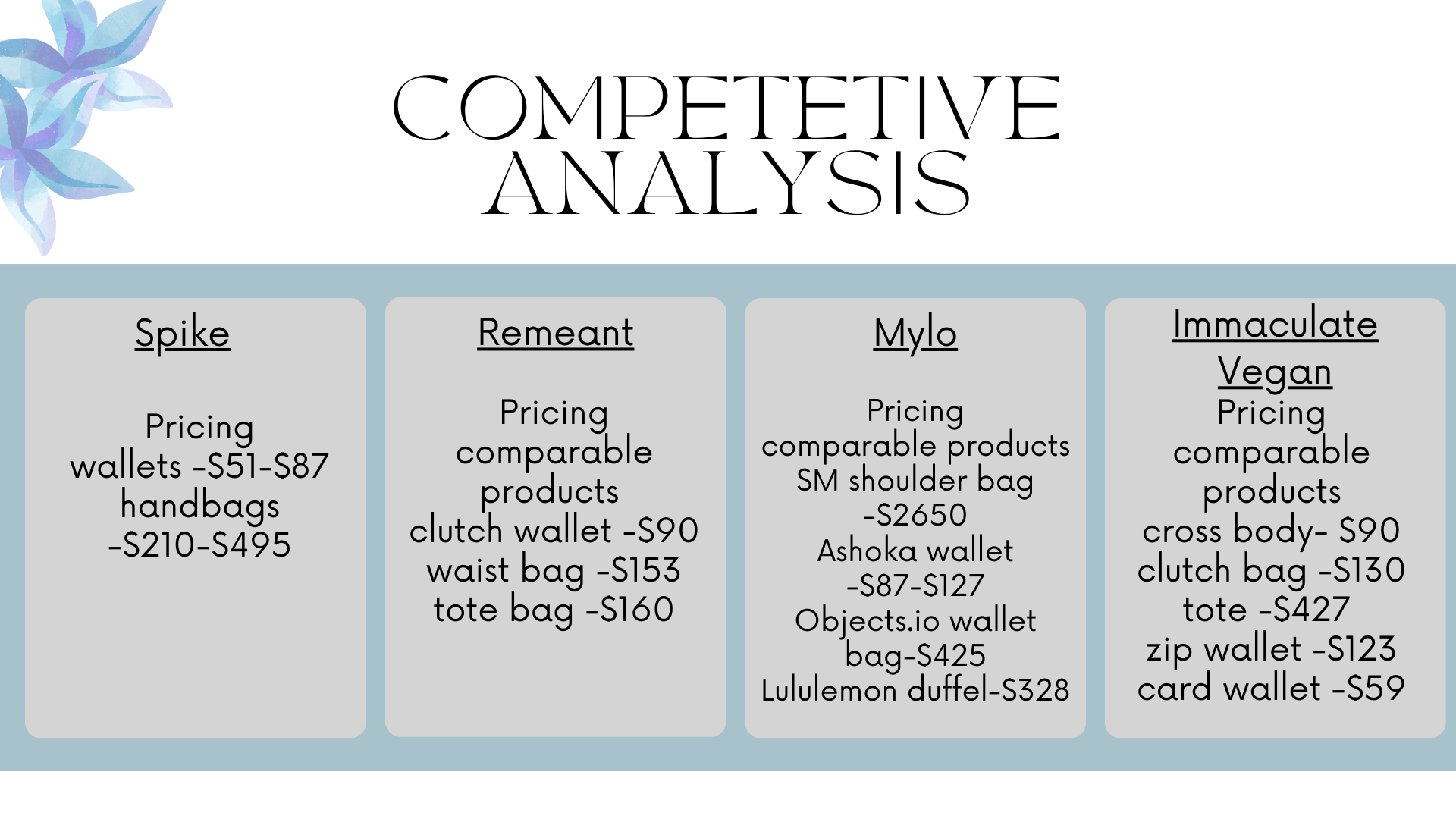 COMPETETIVE ANALYSIS

Spike

Pricing
wallets -\$51-\$87
handbags
-\$210-\$495

Remeant

Pricing
comparable
products
clutch wallet -\$90
waist bag -\$153
tote bag -\$160

Mylo

Pricing
comparable products
SM shoulder bag
-\$2650
Ashoka wallet
-\$87-\$127
Objects.io wallet
bag-\$425
Lululemon duffel-\$328

Immaculate Vegan

Pricing
comparable
products
cross body- \$90
clutch bag -\$130
tote -\$427
zip wallet -\$123
card wallet -\$59